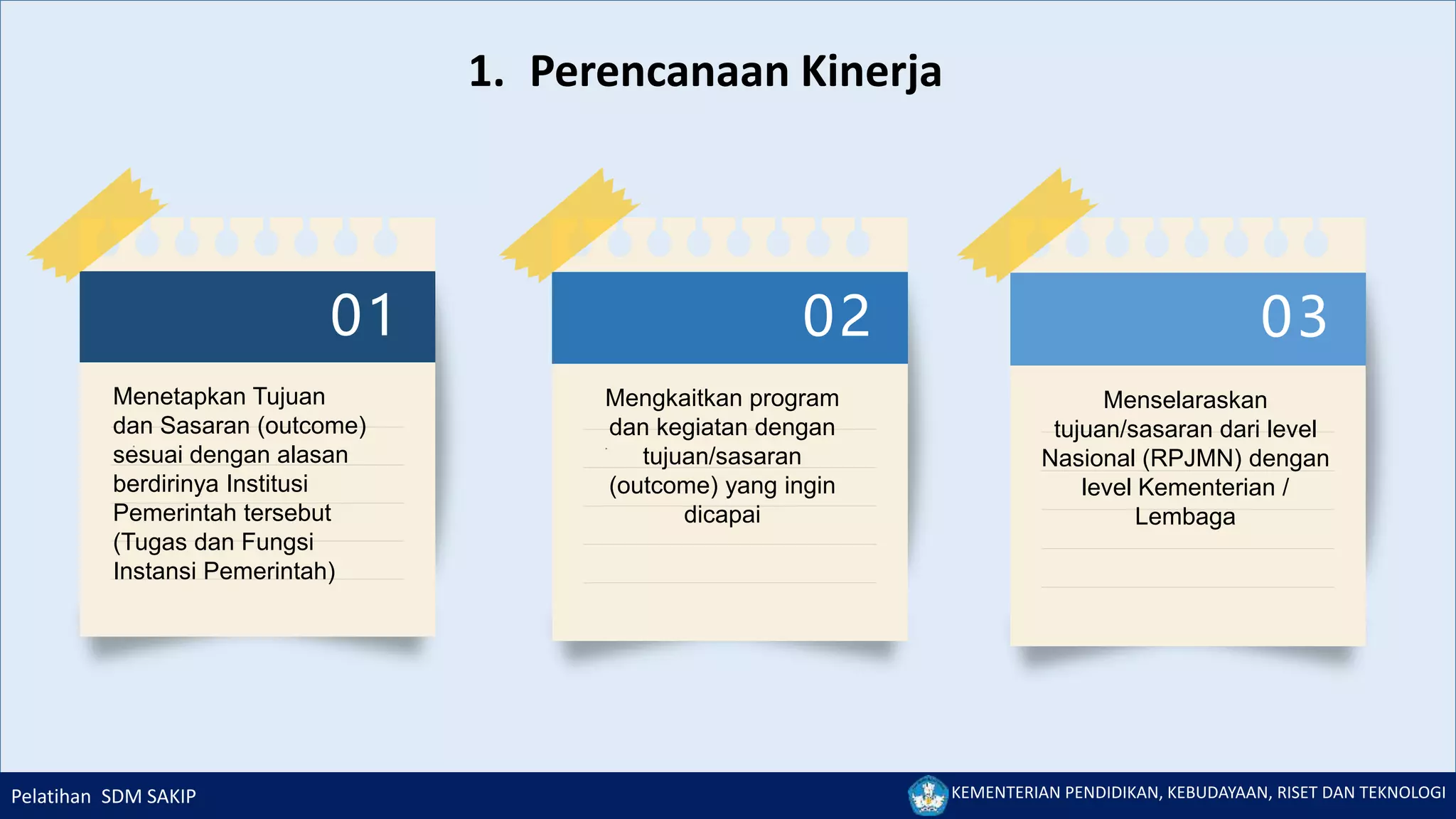 1. Perencanaan Kinerja

01

Menetapkan Tujuan dan Sasaran (outcome) sesuai dengan alasan berdirinya Institusi Pemerintah tersebut (Tugas dan Fungsi Instansi Pemerintah)

02

Mengkaitkan program dan kegiatan dengan tujuan/sasaran (outcome) yang ingin dicapai

03

Menselaraskan tujuan/sasaran dari level Nasional (RPJMN) dengan level Kementerian / Lembaga

Pelatihan SDM SAKIP

KEMENTERIAN PENDIDIKAN, KEBUDAYAAN, RISET DAN TEKNOLOGI